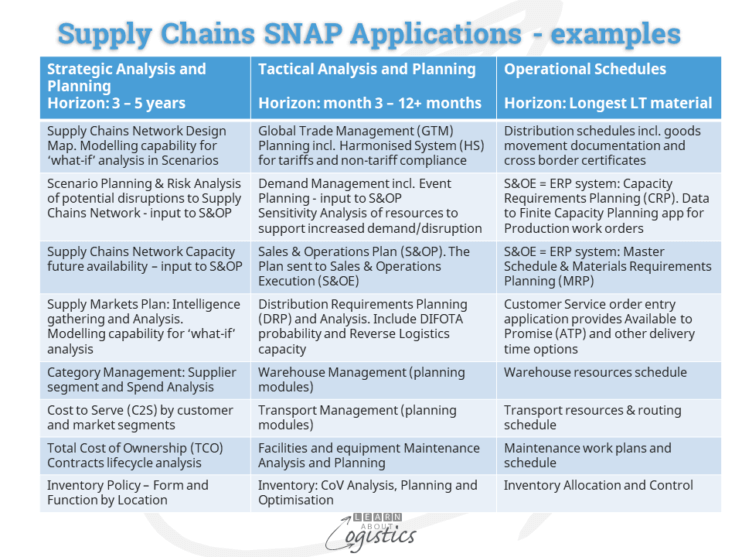 Supply Chains SNAP Applications - examples

| Strategic Analysis and Planning Horizon: 3 – 5 years | Tactical Analysis and Planning Horizon: month 3 – 12+ months | Operational Schedules Horizon: Longest LT material |
|---|---|---|
| Supply Chains Network Design Map. Modelling capability for 'what-if' analysis in Scenarios | Global Trade Management (GTM) Planning incl. Harmonised System (HS) for tariffs and non-tariff compliance | Distribution schedules incl. goods movement documentation and cross border certificates |
| Scenario Planning & Risk Analysis of potential disruptions to Supply Chains Network - input to S&OP | Demand Management incl. Event Planning - input to S&OP Sensitivity Analysis of resources to support increased demand/disruption | S&OE = ERP system: Capacity Requirements Planning (CRP). Data to Finite Capacity Planning app for Production work orders |
| Supply Chains Network Capacity future availability – input to S&OP | Sales & Operations Plan (S&OP). The Plan sent to Sales & Operations Execution (S&OE) | S&OE = ERP system: Master Schedule & Materials Requirements Planning (MRP) |
| Supply Markets Plan: Intelligence gathering and Analysis. Modelling capability for 'what-if' analysis | Distribution Requirements Planning (DRP) and Analysis. Include DIFOTA probability and Reverse Logistics capacity | Customer Service order entry application provides Available to Promise (ATP) and other delivery time options |
| Category Management: Supplier segment and Spend Analysis | Warehouse Management (planning modules) | Warehouse resources schedule |
| Cost to Serve (C2S) by customer and market segments | Transport Management (planning modules) | Transport resources & routing schedule |
| Total Cost of Ownership (TCO) Contracts lifecycle analysis | Facilities and equipment Maintenance Analysis and Planning | Maintenance work plans and schedule |
| Inventory Policy – Form and Function by Location | Inventory: CoV Analysis, Planning and Optimisation | Inventory Allocation and Control |

LEARN ABOUT Logistics